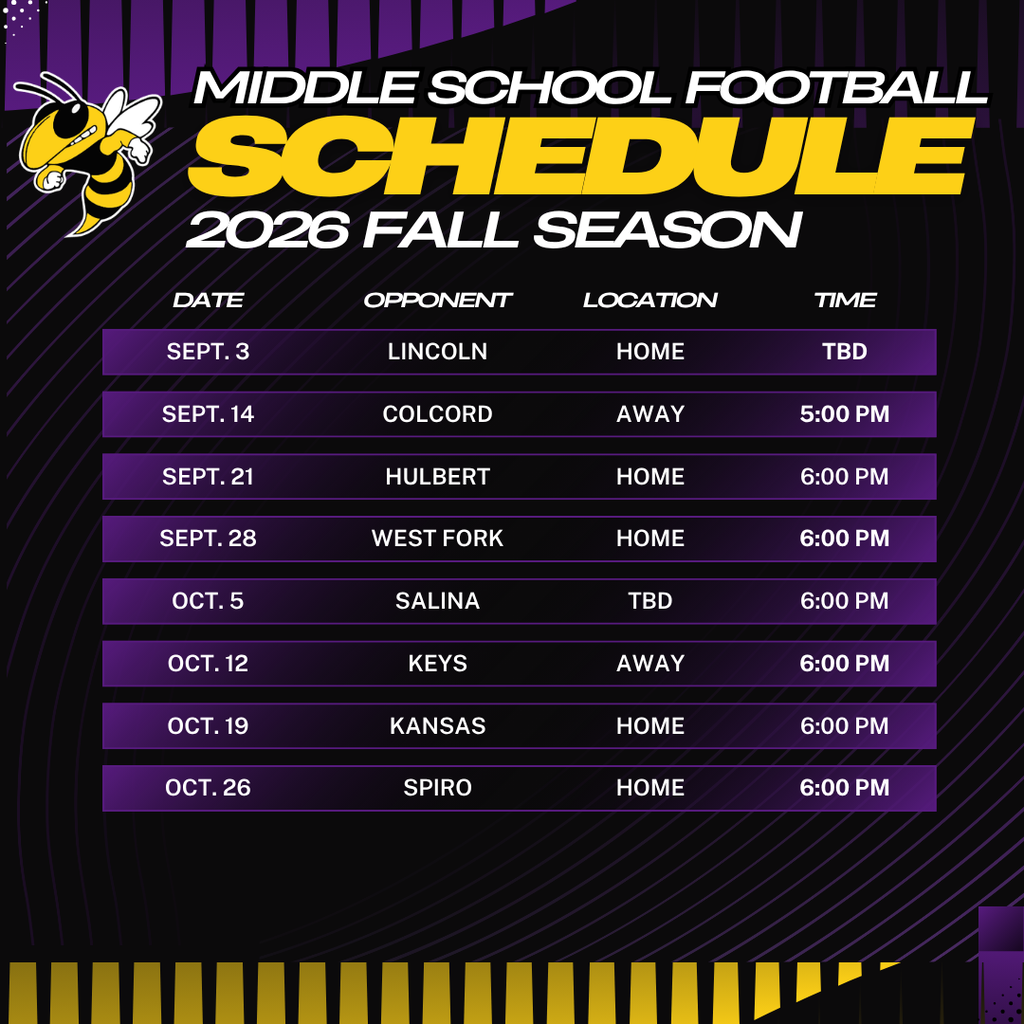 MIDDLE SCHOOL FOOTBALL
SCHEDULE
2026 FALL SEASON

| DATE | OPPONENT | LOCATION | TIME |
|---|---|---|---|
| SEPT. 3 | LINCOLN | HOME | TBD |
| SEPT. 14 | COLCORD | AWAY | 5:00 PM |
| SEPT. 21 | HULBERT | HOME | 6:00 PM |
| SEPT. 28 | WEST FORK | HOME | 6:00 PM |
| OCT. 5 | SALINA | TBD | 6:00 PM |
| OCT. 12 | KEYS | AWAY | 6:00 PM |
| OCT. 19 | KANSAS | HOME | 6:00 PM |
| OCT. 26 | SPIRO | HOME | 6:00 PM |